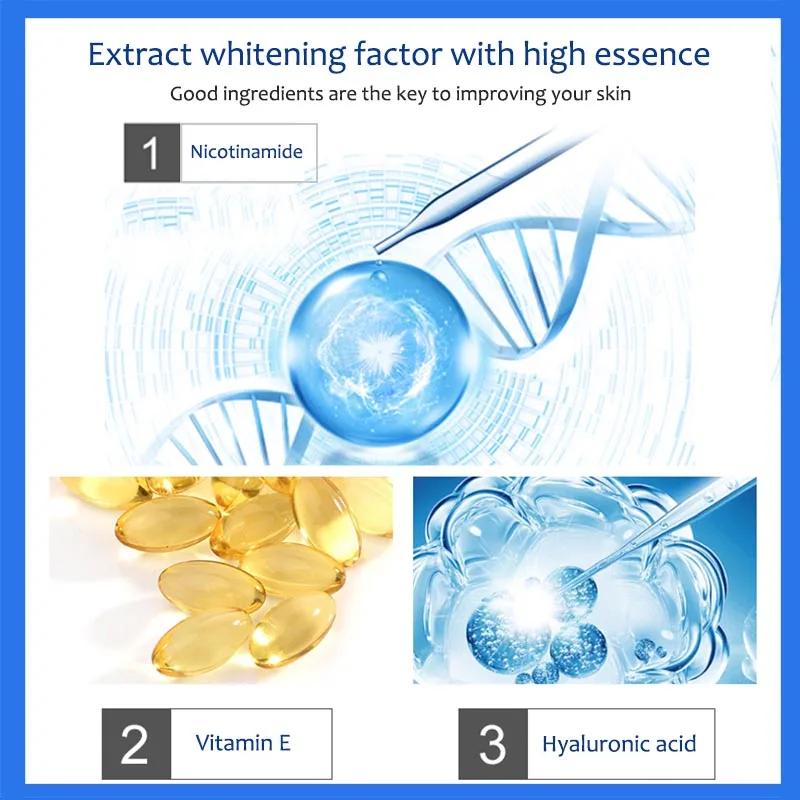 Extract whitening factor with high essence

Good ingredients are the key to improving your skin

1 Nicotinamide

2 Vitamin E

3 Hyaluronic acid